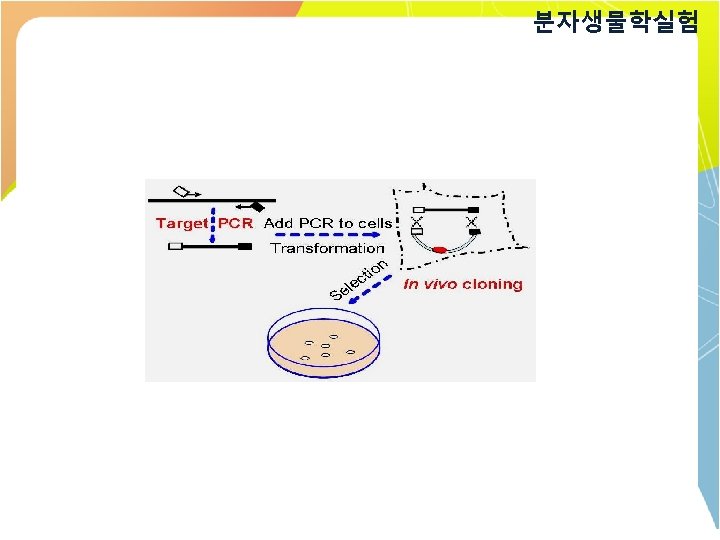 분자생물학실험

Target PCR

Add PCR to cells

Transformation

Selection

In vivo cloning